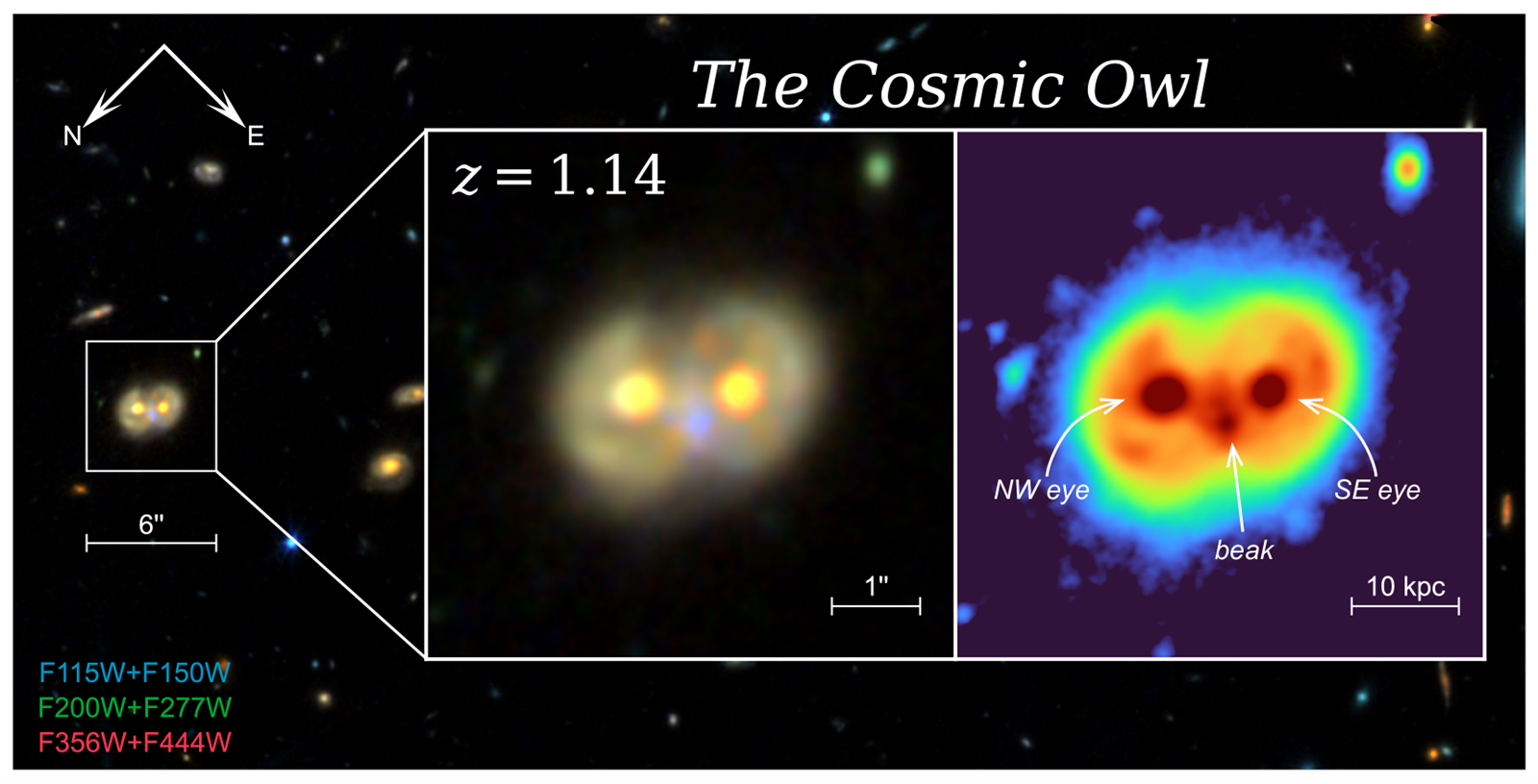 N
E

The Cosmic Owl

$z = 1.14$

6"

1"

NW eye
beak
SE eye

10 kpc

F115W+F150W
F200W+F277W
F356W+F444W